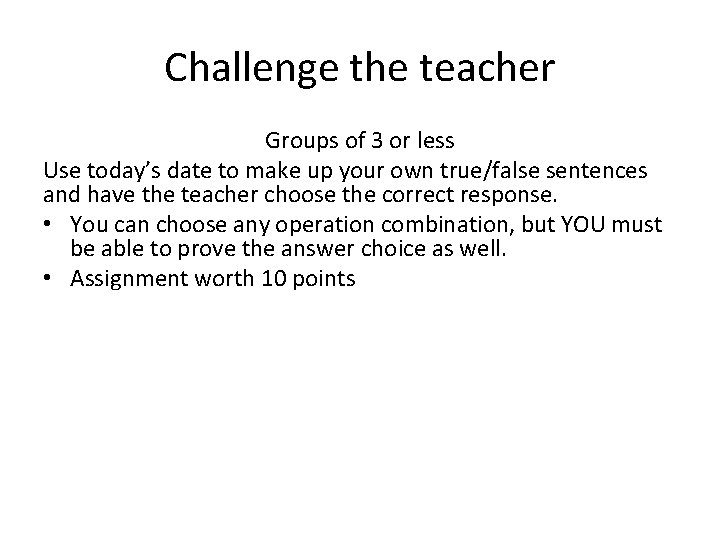 Challenge the teacher

Groups of 3 or less

Use today's date to make up your own true/false sentences and have the teacher choose the correct response.

• You can choose any operation combination, but YOU must be able to prove the answer choice as well.
• Assignment worth 10 points